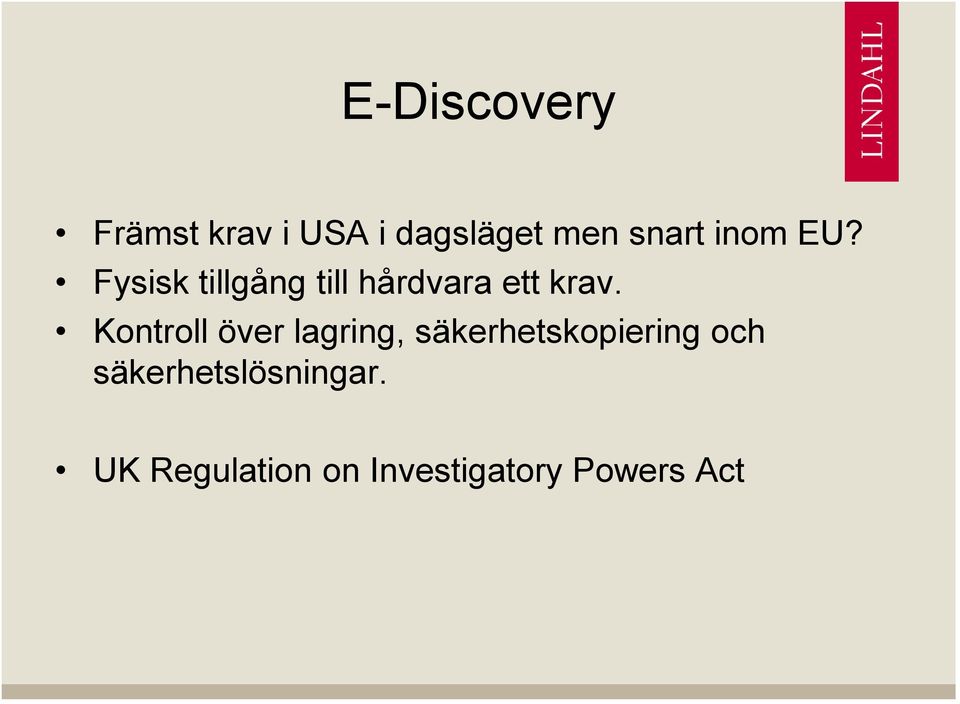 LINDAHL

E-Discovery

• Främst krav i USA i dagsläget men snart inom EU?
• Fysisk tillgång till hårdvara ett krav.
• Kontroll över lagring, säkerhetskopiering och säkerhetslösningar.

• UK Regulation on Investigatory Powers Act